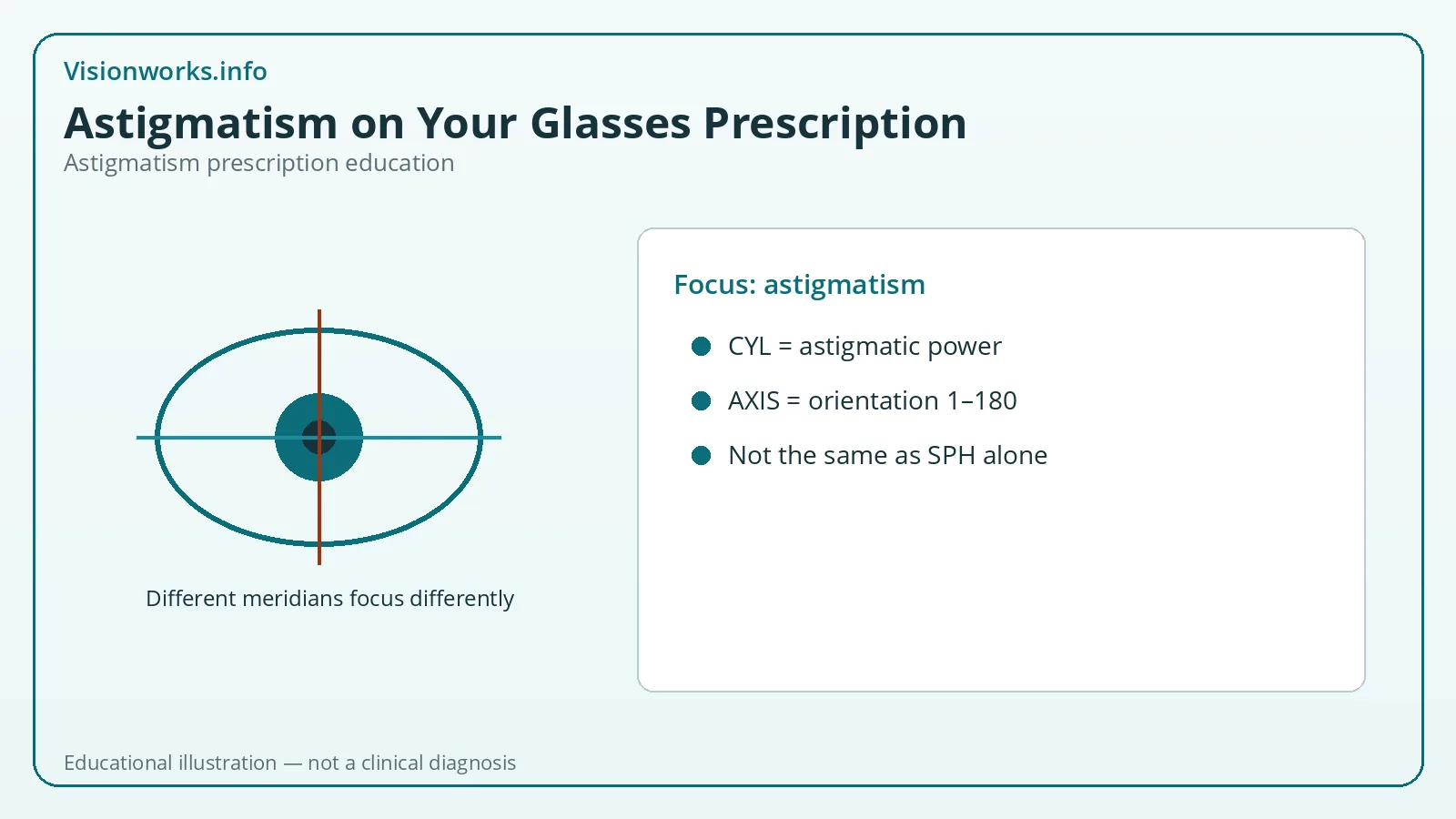 Visionworks.info

Astigmatism on Your Glasses Prescription

Astigmatism prescription education

Different meridians focus differently

Focus: astigmatism

• CYL = astigmatic power
• AXIS = orientation 1–180
• Not the same as SPH alone

Educational illustration — not a clinical diagnosis